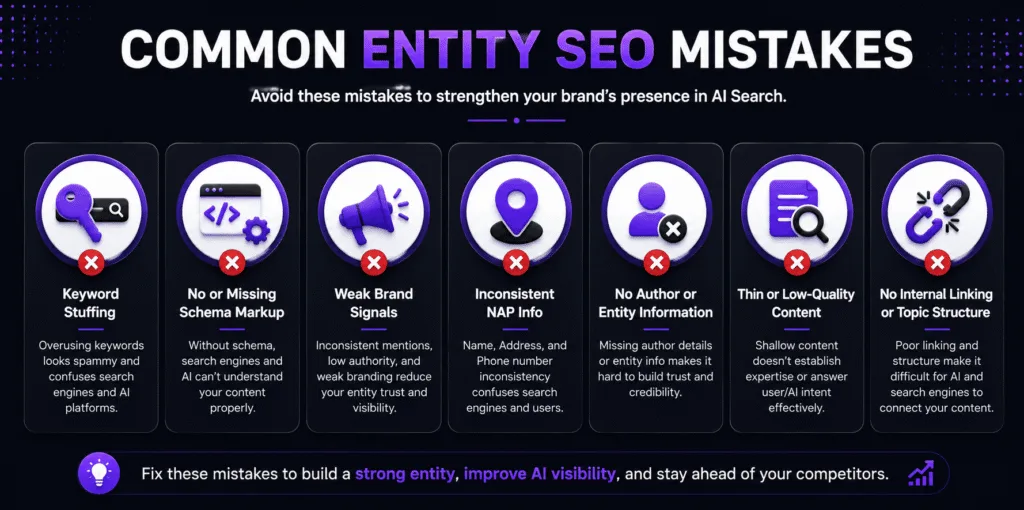 COMMON ENTITY SEO MISTAKES

Avoid these mistakes to strengthen your brand's presence in AI Search.

Keyword Stuffing

Overusing keywords looks spammy and confuses search engines and AI platforms.

No or Missing Schema Markup

Without schema, search engines and AI can't understand your content properly.

Weak Brand Signals

Inconsistent mentions, low authority, and weak branding reduce your entity trust and visibility.

Inconsistent NAP Info

Name, Address, and Phone number inconsistency confuses search engines and users.

No Author or Entity Information

Missing author details or entity info makes it hard to build trust and credibility.

Thin or Low-Quality Content

Shallow content doesn't establish expertise or answer user/AI intent effectively.

No Internal Linking or Topic Structure

Poor linking and structure make it difficult for AI and search engines to connect your content.

Fix these mistakes to build a strong entity, improve AI visibility, and stay ahead of your competitors.